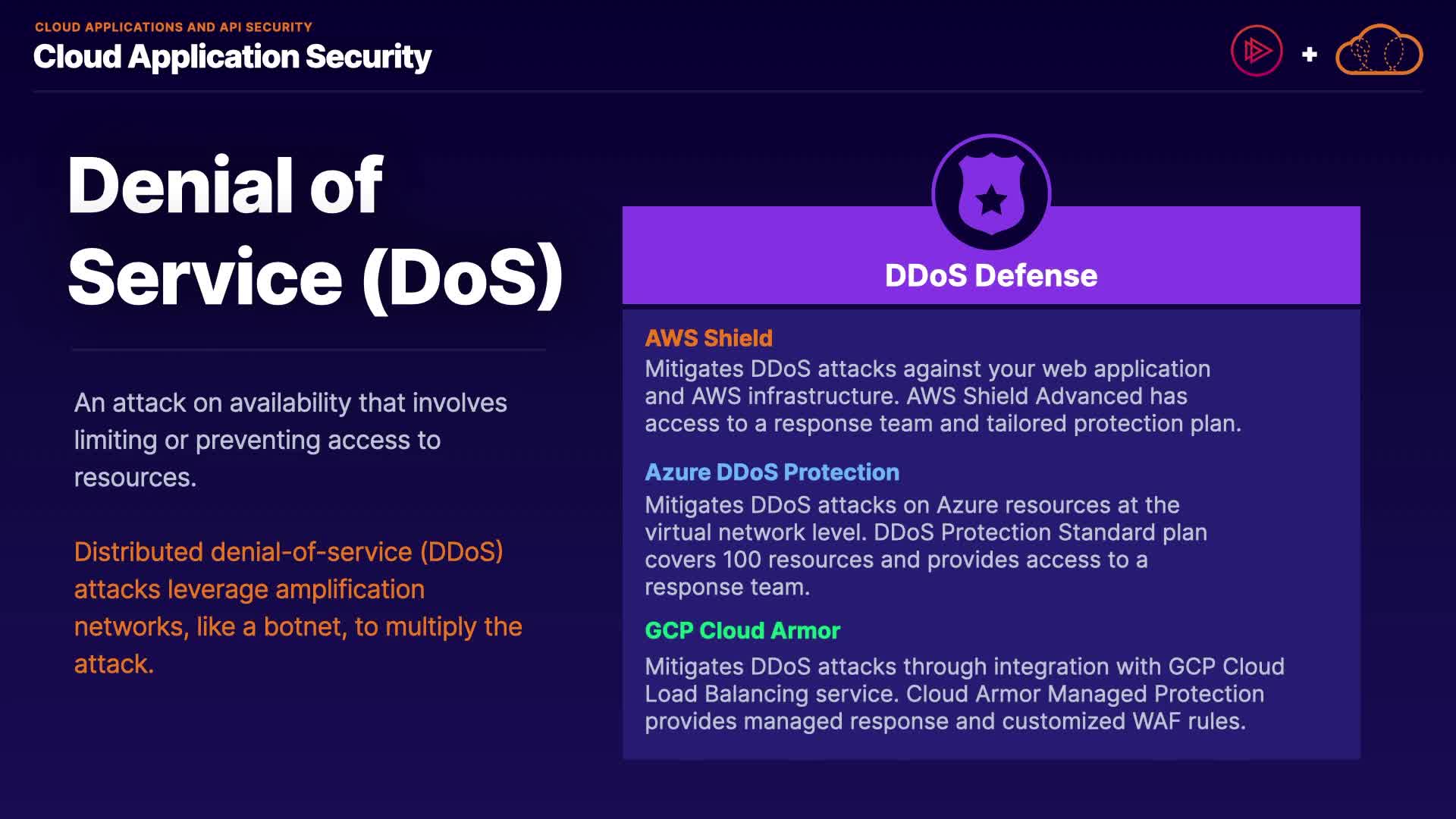 CLOUD APPLICATIONS AND API SECURITY
Cloud Application Security

+

Denial of Service (DoS)

An attack on availability that involves limiting or preventing access to resources.

Distributed denial-of-service (DDoS) attacks leverage amplification networks, like a botnet, to multiply the attack.

DDoS Defense

AWS Shield
Mitigates DDoS attacks against your web application and AWS infrastructure. AWS Shield Advanced has access to a response team and tailored protection plan.

Azure DDoS Protection
Mitigates DDoS attacks on Azure resources at the virtual network level. DDoS Protection Standard plan covers 100 resources and provides access to a response team.

GCP Cloud Armor
Mitigates DDoS attacks through integration with GCP Cloud Load Balancing service. Cloud Armor Managed Protection provides managed response and customized WAF rules.